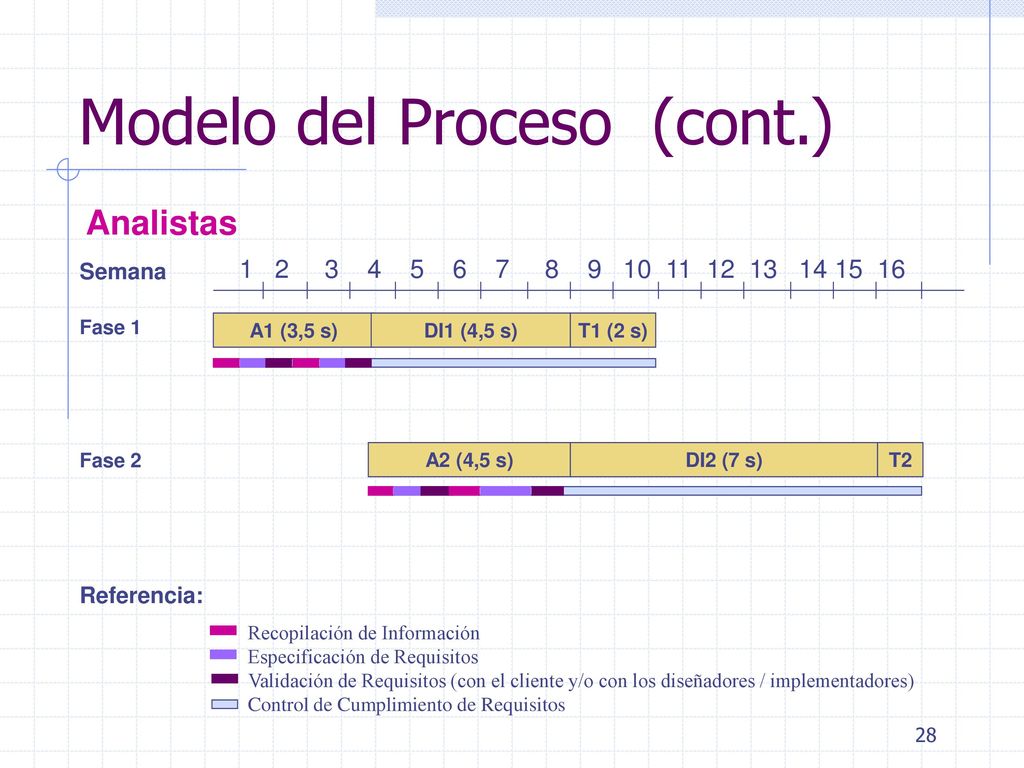 Modelo del Proceso (cont.)

Analistas

Semana 1 2 3 4 5 6 7 8 9 10 11 12 13 14 15 16

Fase 1

A1 (3,5 s)
DI1 (4,5 s)
T1 (2 s)

Fase 2

A2 (4,5 s)
DI2 (7 s)
T2

Referencia:

Recopilación de Información
Especificación de Requisitos
Validación de Requisitos (con el cliente y/o con los diseñadores / implementadores)
Control de Cumplimiento de Requisitos

28